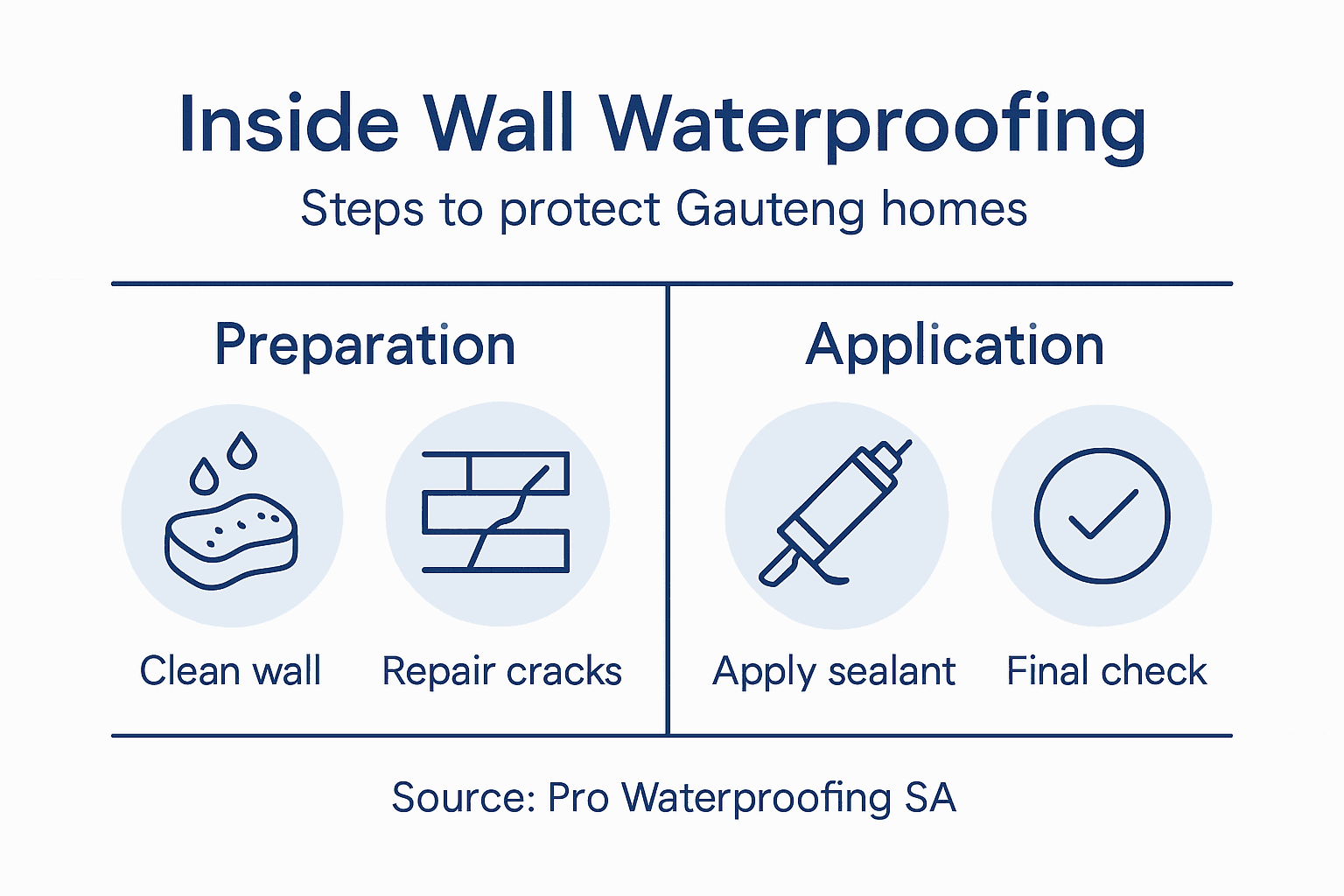 Inside Wall Waterproofing

Steps to protect Gauteng homes

Preparation

Clean wall

Repair cracks

Application

Apply sealant

Final check

Source: Pro Waterproofing SA